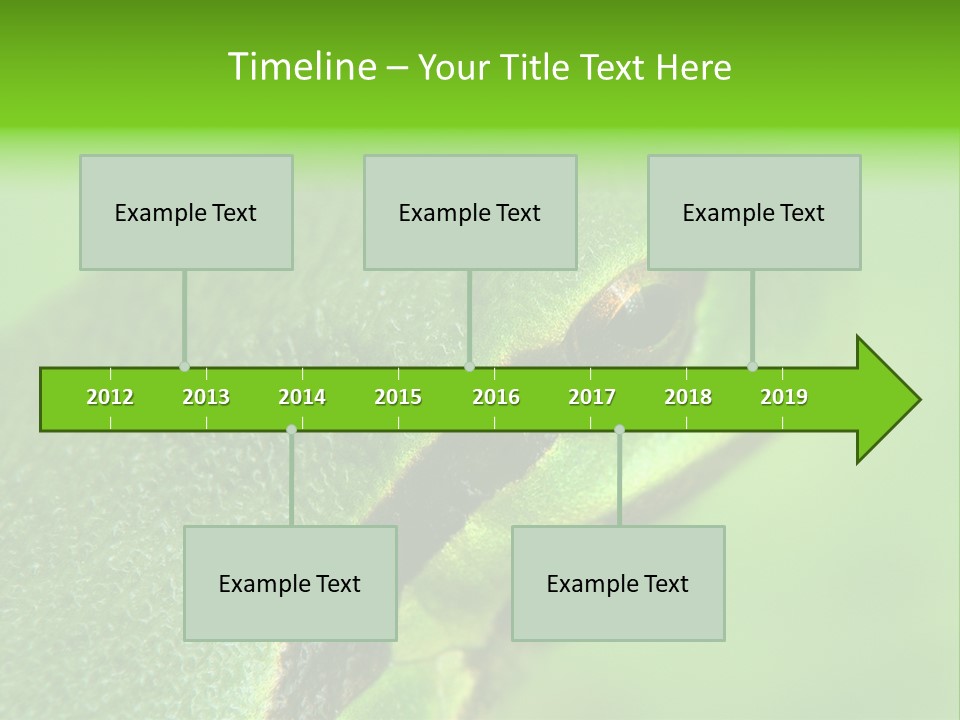 Timeline – Your Title Text Here

Example Text

Example Text

Example Text

2012 2013 2014 2015 2016 2017 2018 2019

Example Text

Example Text